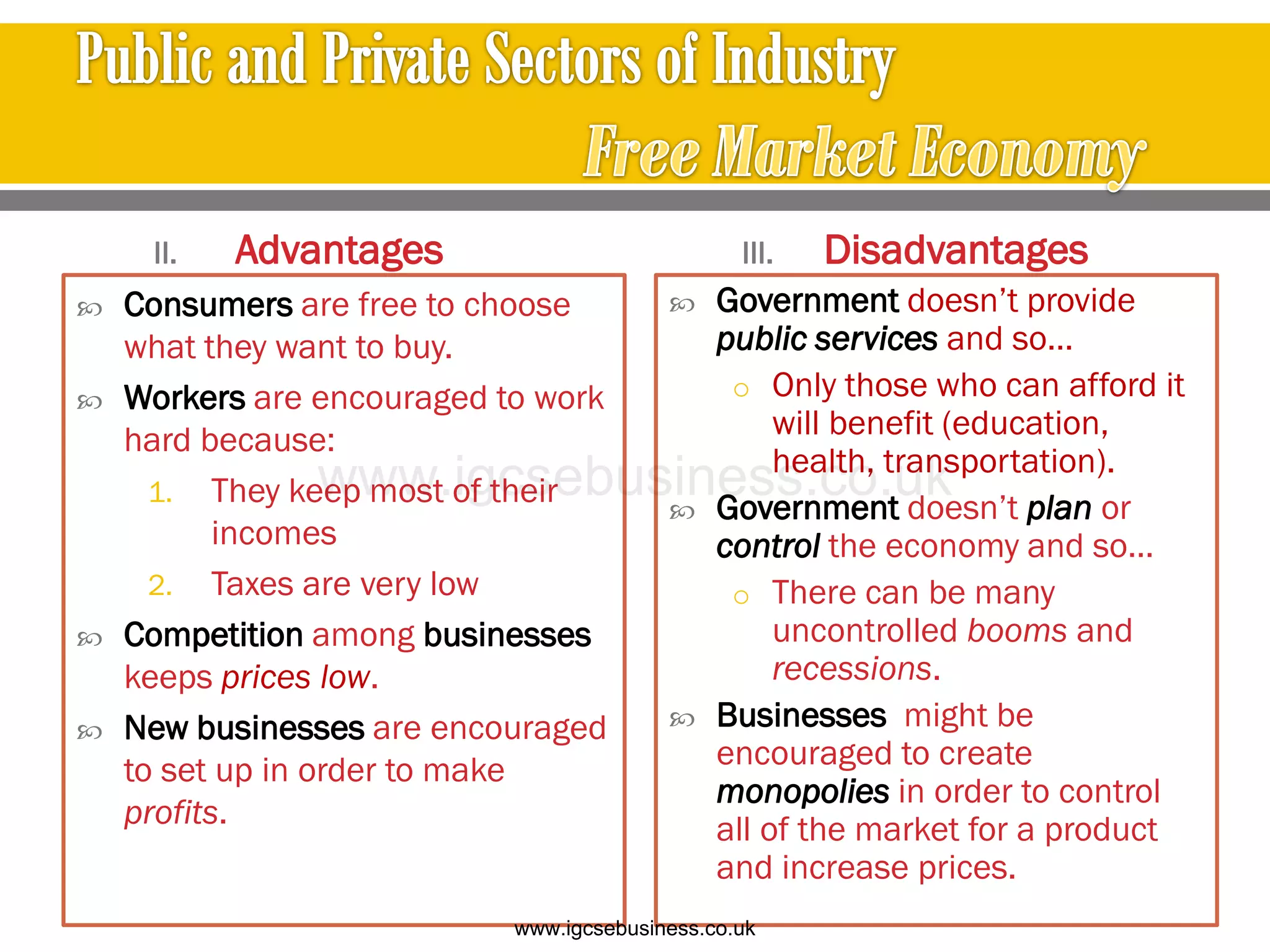 Public and Private Sectors of Industry

Free Market Economy

II. Advantages

Consumers are free to choose what they want to buy.

Workers are encouraged to work hard because:

1. They keep most of their incomes

2. Taxes are very low

Competition among businesses keeps prices low.

New businesses are encouraged to set up in order to make profits.

III. Disadvantages

Government doesn't provide public services and so…

Only those who can afford it will benefit (education, health, transportation).

Government doesn't plan or control the economy and so…

There can be many uncontrolled booms and recessions.

Businesses might be encouraged to create monopolies in order to control all of the market for a product and increase prices.

www.igcsebusiness.co.uk

www.igcsebusiness.co.uk